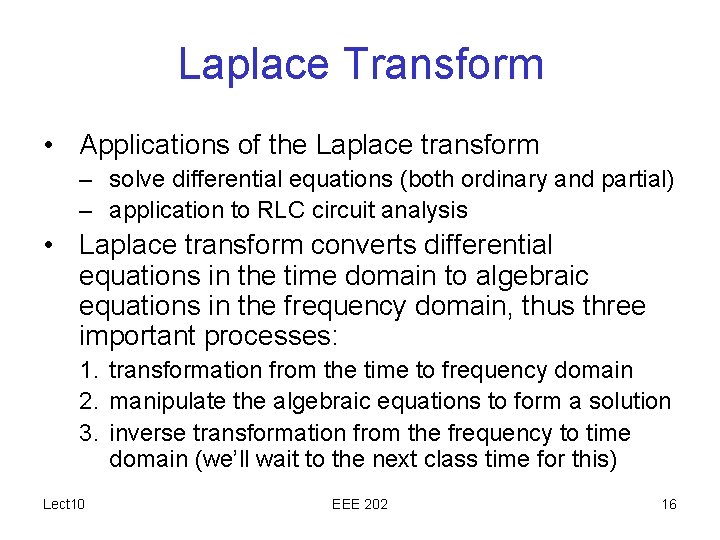 Laplace Transform

• Applications of the Laplace transform
– solve differential equations (both ordinary and partial)
– application to RLC circuit analysis

• Laplace transform converts differential equations in the time domain to algebraic equations in the frequency domain, thus three important processes:
1. transformation from the time to frequency domain
2. manipulate the algebraic equations to form a solution
3. inverse transformation from the frequency to time domain (we'll wait to the next class time for this)

Lect10 EEE 202 16